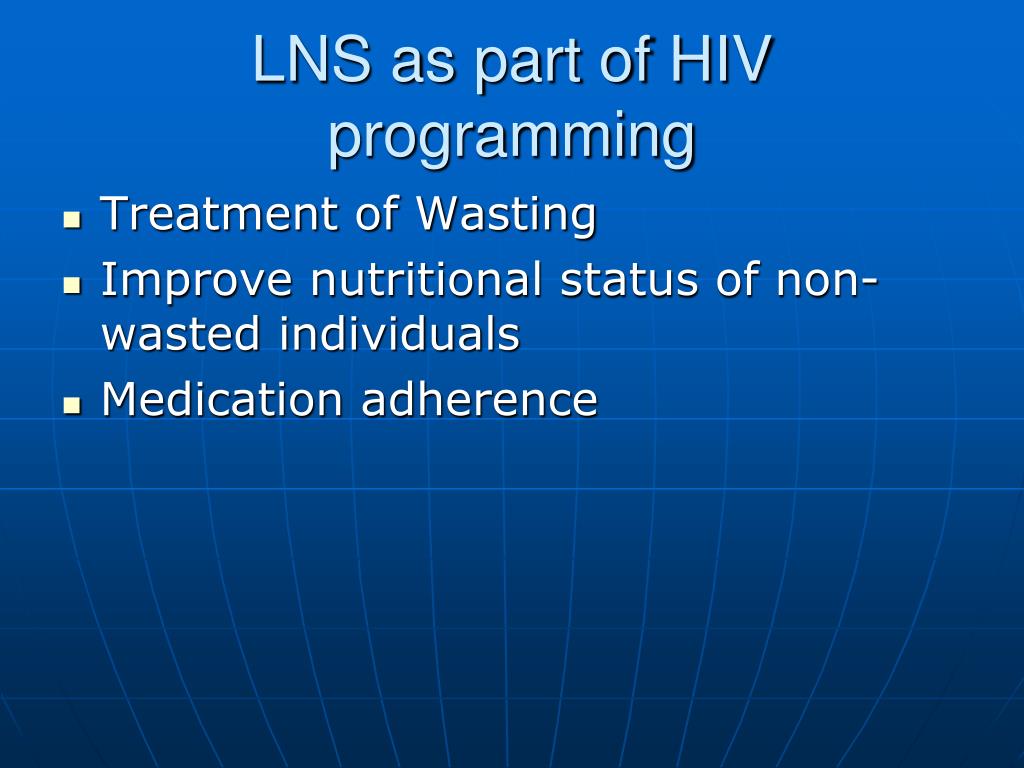 LNS as part of HIV programming

- Treatment of Wasting
- Improve nutritional status of non-wasted individuals
- Medication adherence